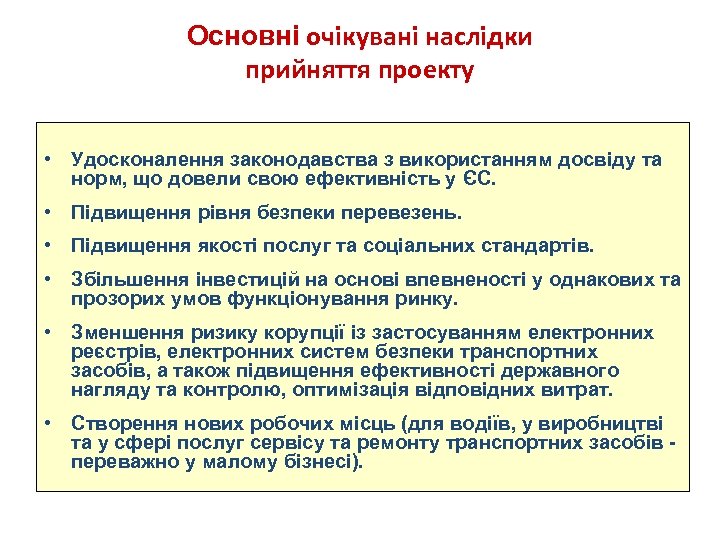 Основні очікувані наслідки прийняття проекту

• Удосконалення законодавства з використанням досвіду та норм, що довели свою ефективність у ЄС.

• Підвищення рівня безпеки перевезень.

• Підвищення якості послуг та соціальних стандартів.

• Збільшення інвестицій на основі впевненості у однакових та прозорих умов функціонування ринку.

• Зменшення ризику корупції із застосуванням електронних реєстрів, електронних систем безпеки транспортних засобів, а також підвищення ефективності державного нагляду та контролю, оптимізація відповідних витрат.

• Створення нових робочих місць (для водіїв, у виробництві та у сфері послуг сервісу та ремонту транспортних засобів - переважно у малому бізнесі).